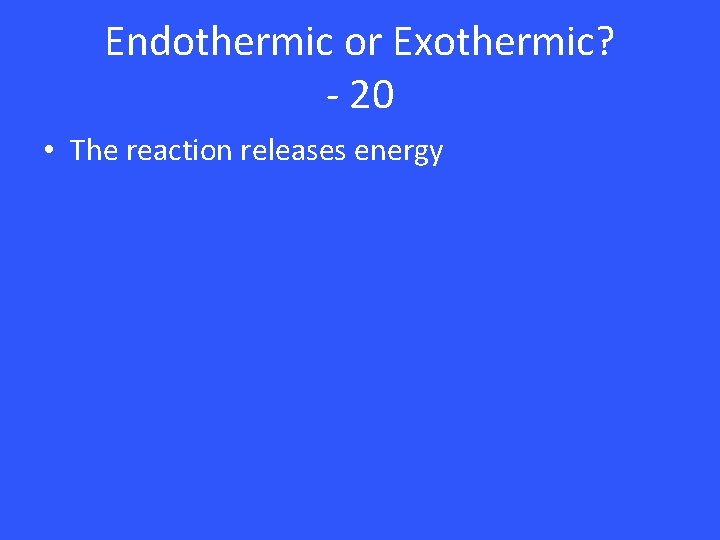 Endothermic or Exothermic?
- 20

• The reaction releases energy